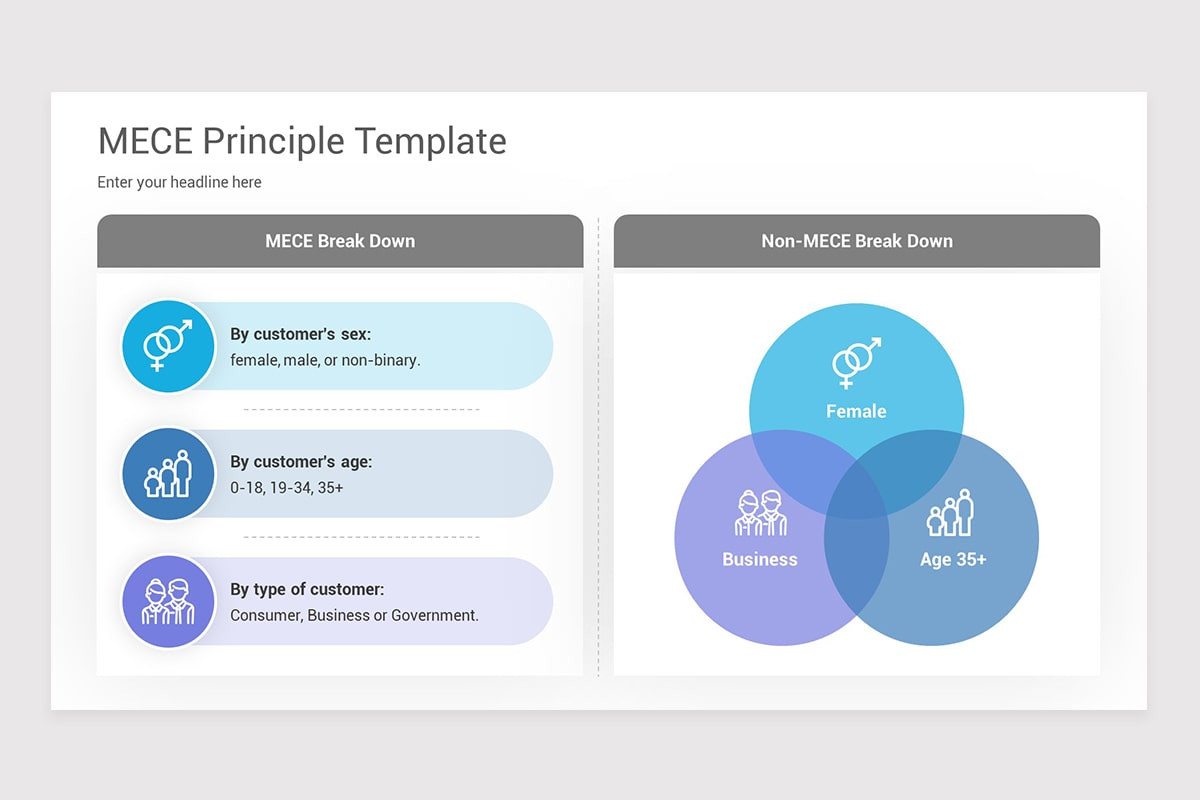 MECE Principle Template

Enter your headline here

MECE Break Down

By customer's sex:
female, male, or non-binary.

By customer's age:
0-18, 19-34, 35+

By type of customer:
Consumer, Business or Government.

Non-MECE Break Down

Female

Business

Age 35+